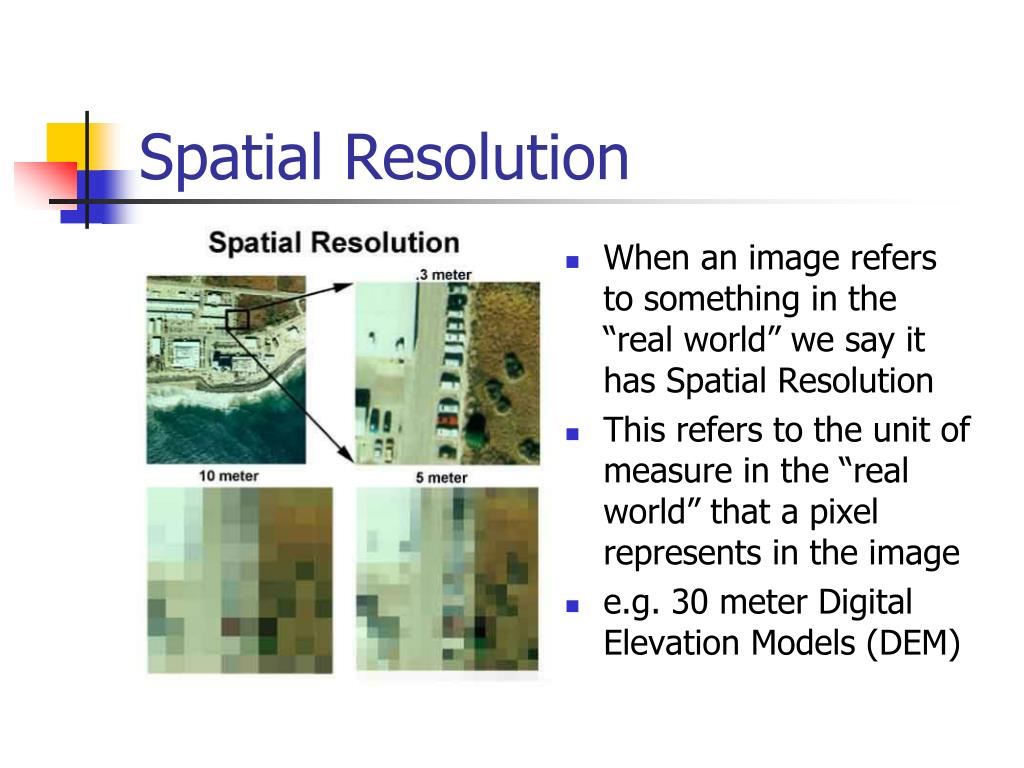 Spatial Resolution

Spatial Resolution

.3 meter

10 meter

5 meter

- When an image refers to something in the “real world” we say it has Spatial Resolution
- This refers to the unit of measure in the “real world” that a pixel represents in the image
- e.g. 30 meter Digital Elevation Models (DEM)